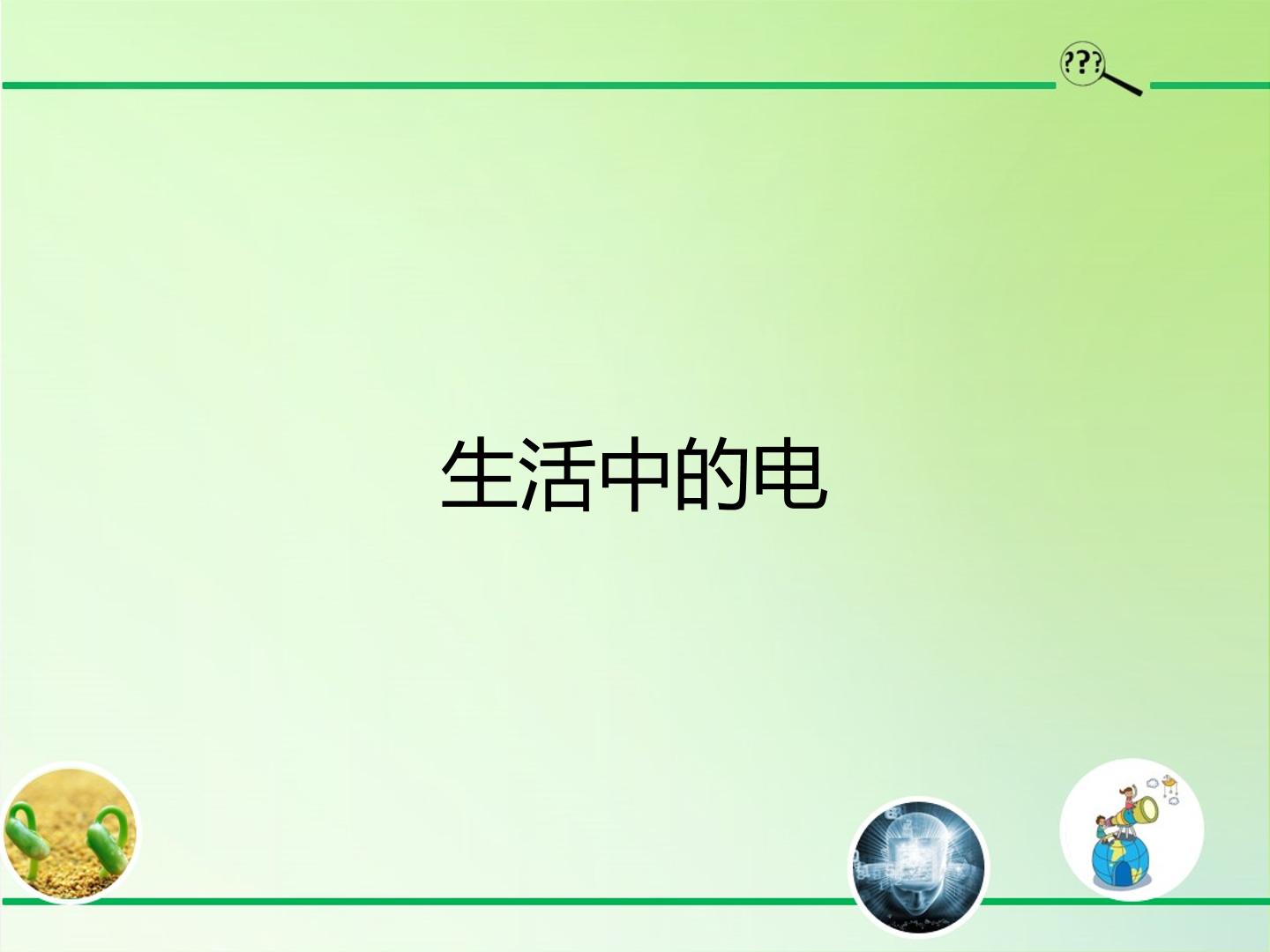 ???

生活中的电